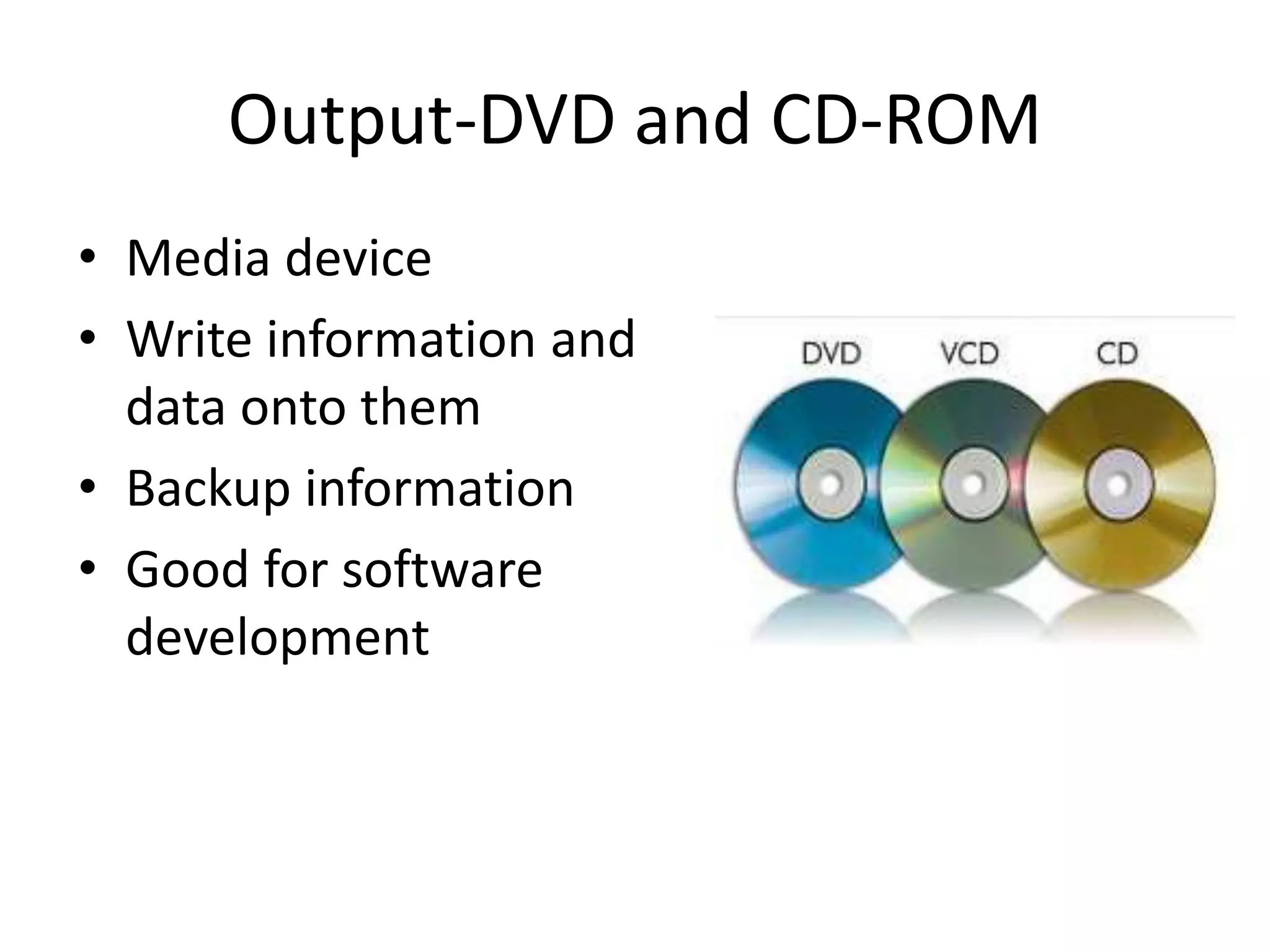 Output-DVD and CD-ROM

• Media device
• Write information and data onto them
• Backup information
• Good for software development

DVD VCD CD